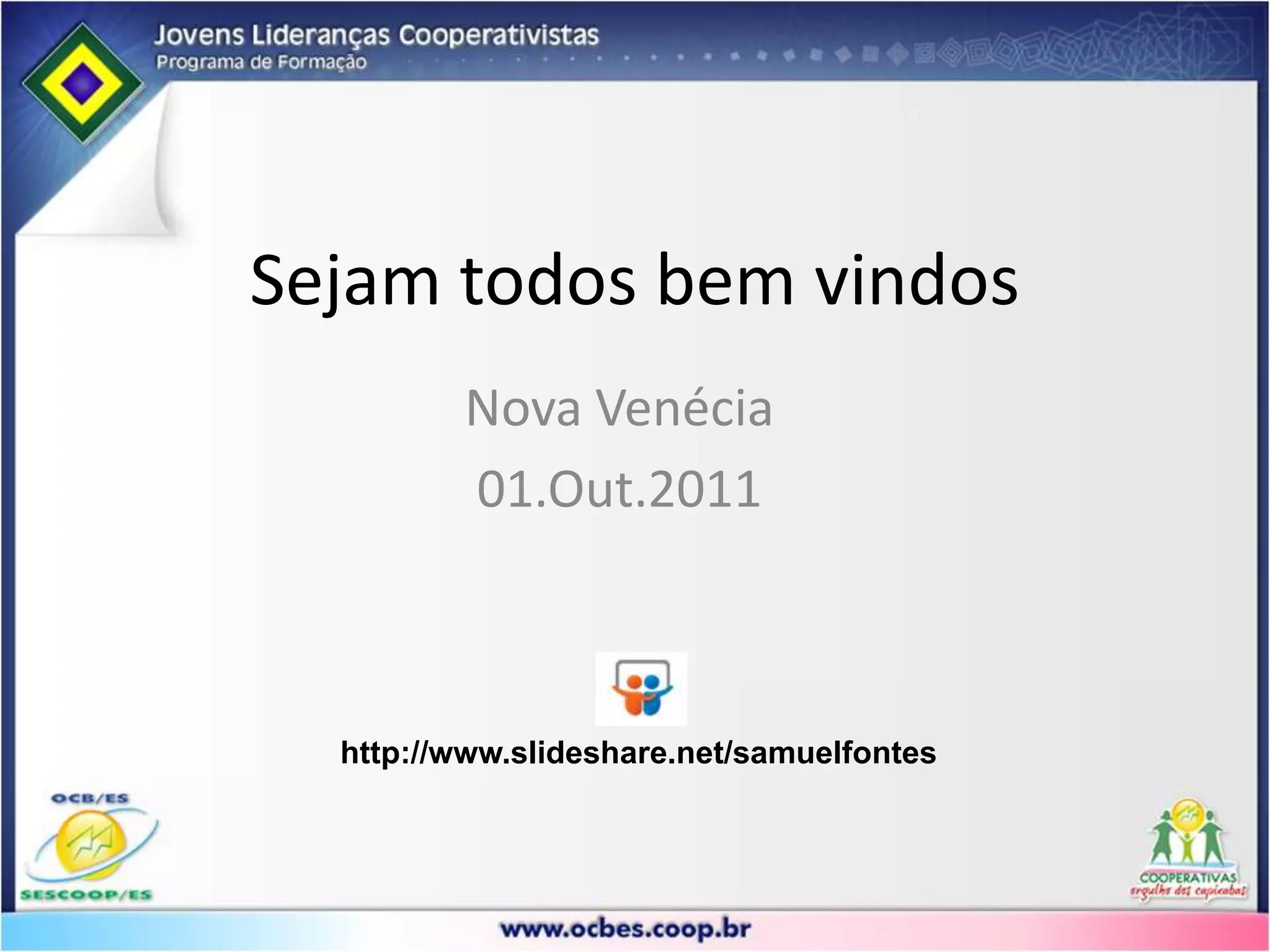 Jovens Lideranças Cooperativistas
Programa de Formação

Sejam todos bem vindos

Nova Venécia
01.Out.2011

http://www.slideshare.net/samuelfontes

OCB/ES
SESCOOP/ES

COOPERATIVAS
orgulho dos capixabas

www.ocbes.coop.br